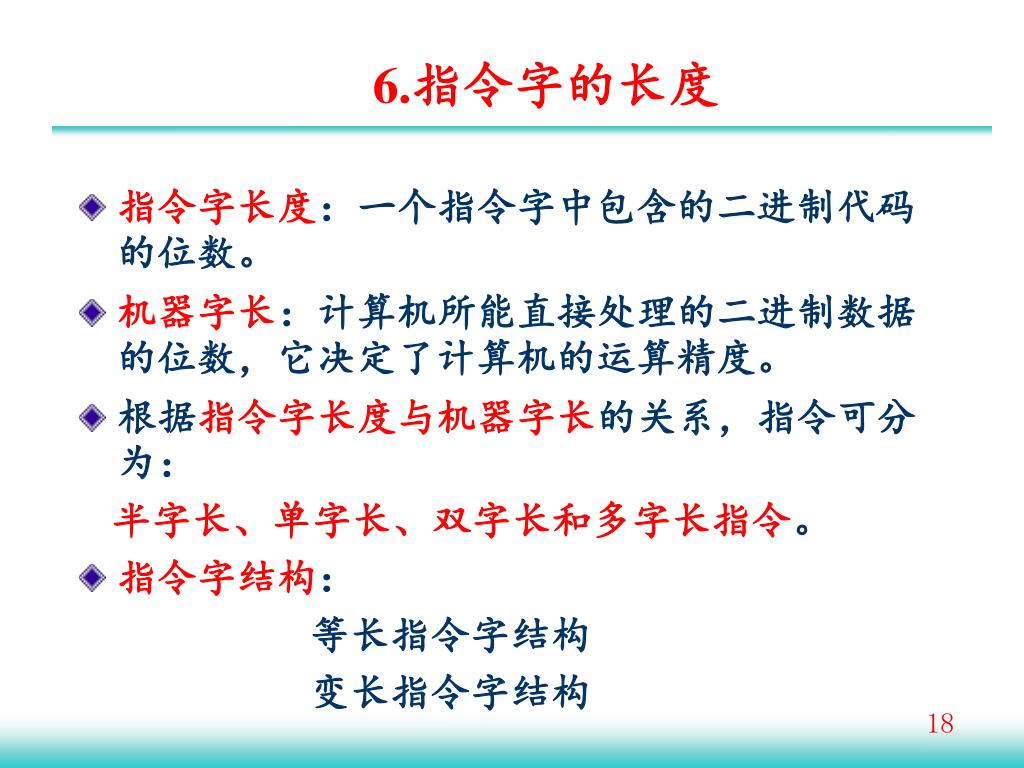 6.指令字的长度

指令字长度：一个指令字中包含的二进制代码的位数。

机器字长：计算机所能直接处理的二进制数据的位数，它决定了计算机的运算精度。

根据指令字长度与机器字长的关系，指令可分为：

半字长、单字长、双字长和多字长指令。

指令字结构：

等长指令字结构

变长指令字结构

18